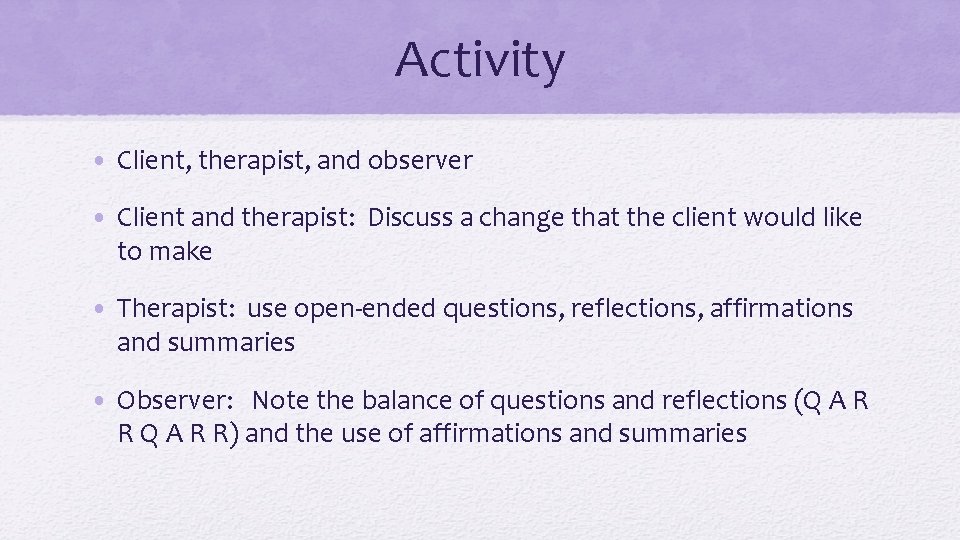 Activity

• Client, therapist, and observer

• Client and therapist: Discuss a change that the client would like to make

• Therapist: use open-ended questions, reflections, affirmations and summaries

• Observer: Note the balance of questions and reflections (Q A R R Q A R R) and the use of affirmations and summaries